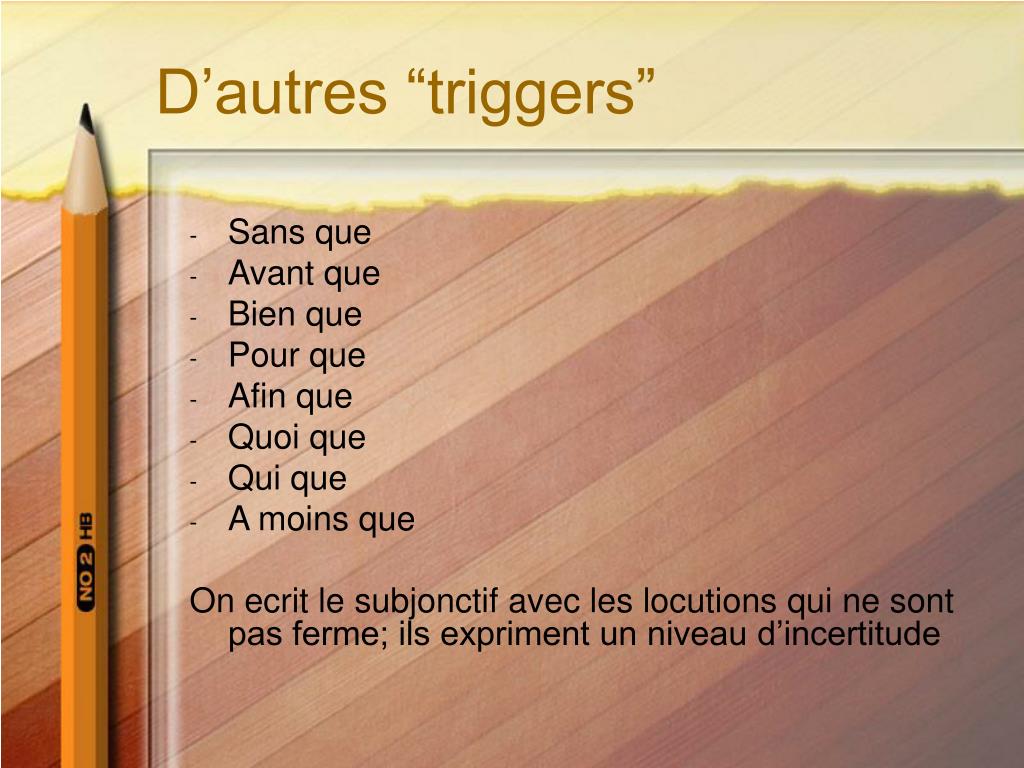 D’autres “triggers”

- Sans que
- Avant que
- Bien que
- Pour que
- Afin que
- Quoi que
- Qui que
- A moins que

On ecrit le subjonctif avec les locutions qui ne sont pas ferme; ils expriment un niveau d’incertitude

NO 2 HB